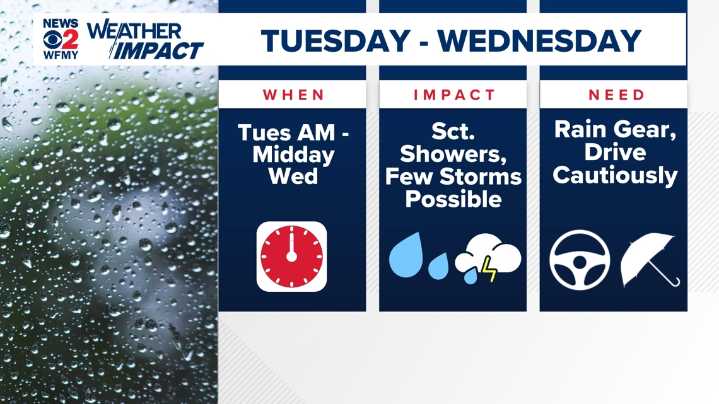 NEWS 2 WFMY WEATHER IMPACT

TUESDAY - WEDNESDAY

WHEN

Tues AM - Midday Wed

IMPACT

Sct. Showers, Few Storms Possible

NEED

Rain Gear, Drive Cautiously